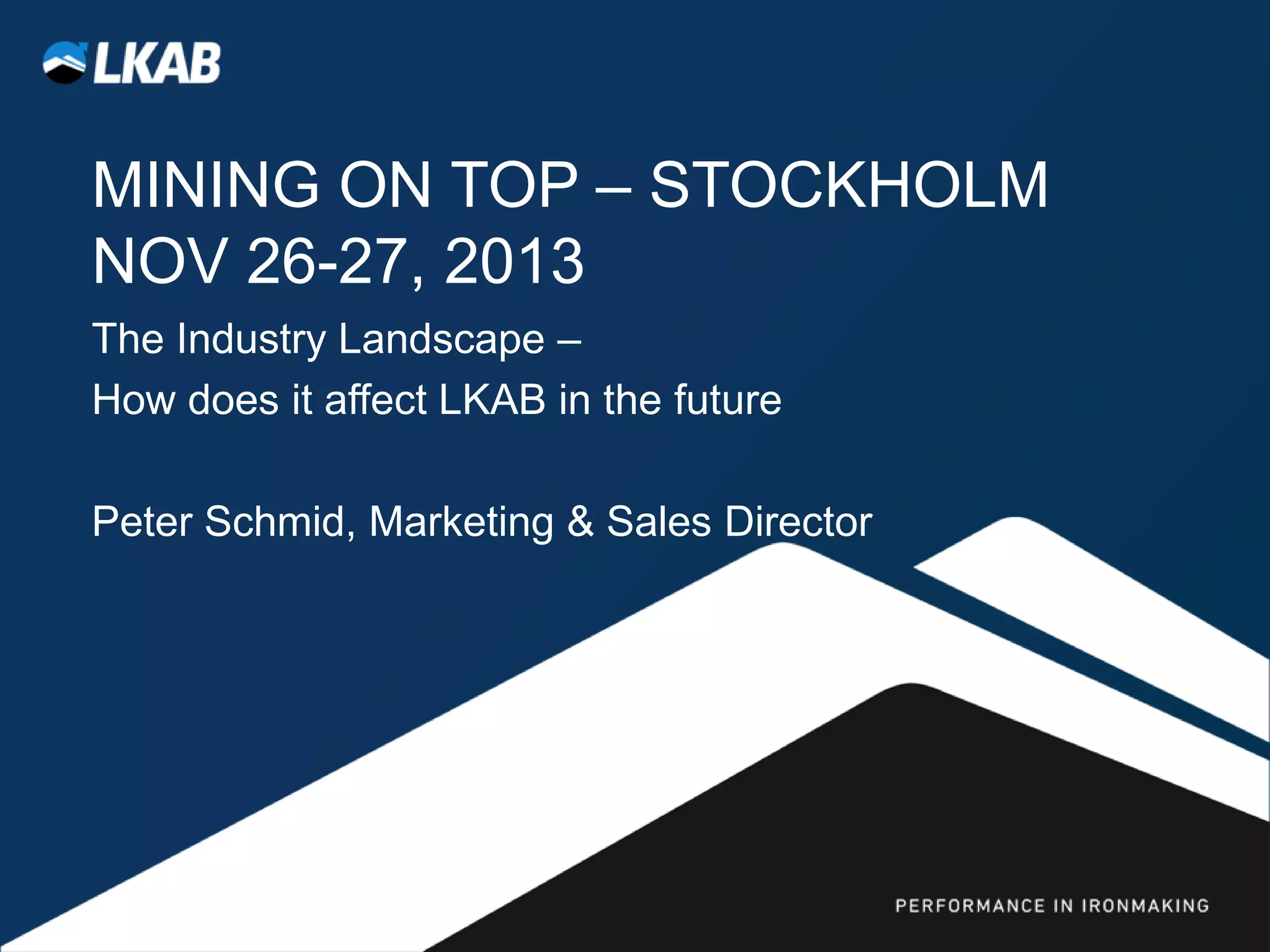 LKAB

MINING ON TOP – STOCKHOLM
NOV 26-27, 2013

The Industry Landscape –
How does it affect LKAB in the future

Peter Schmid, Marketing & Sales Director

PERFORMANCE IN IRONMAKING